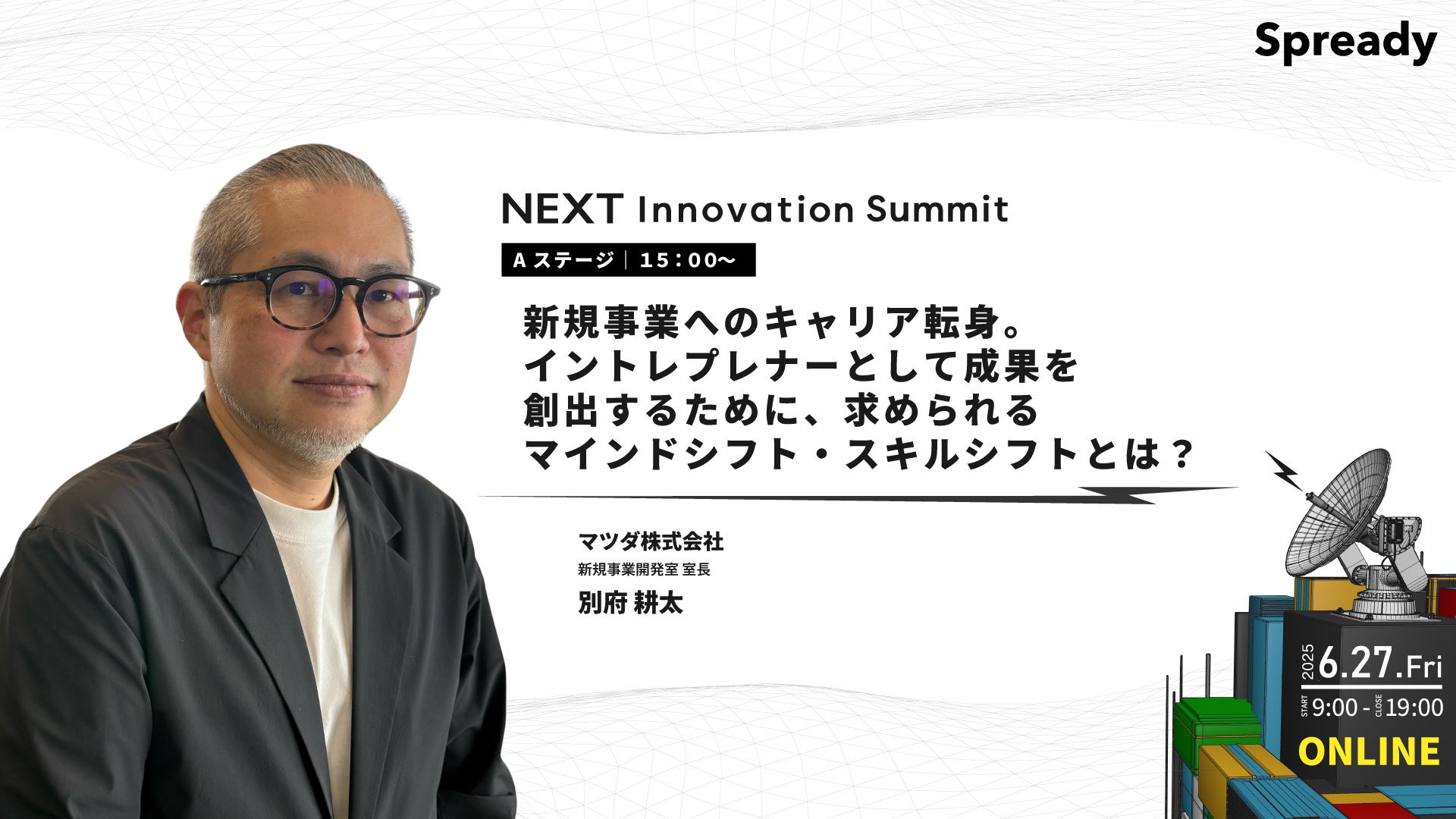 Spready

NEXT Innovation Summit

Aステージ｜15：00〜

新規事業へのキャリア転身。
イントレプレナーとして成果を
創出するために、求められる
マインドシフト・スキルシフトとは？

マツダ株式会社
新規事業開発室 室長
別府 耕太

2025 6.27.Fri
START 9:00 - CLOSE 19:00
ONLINE